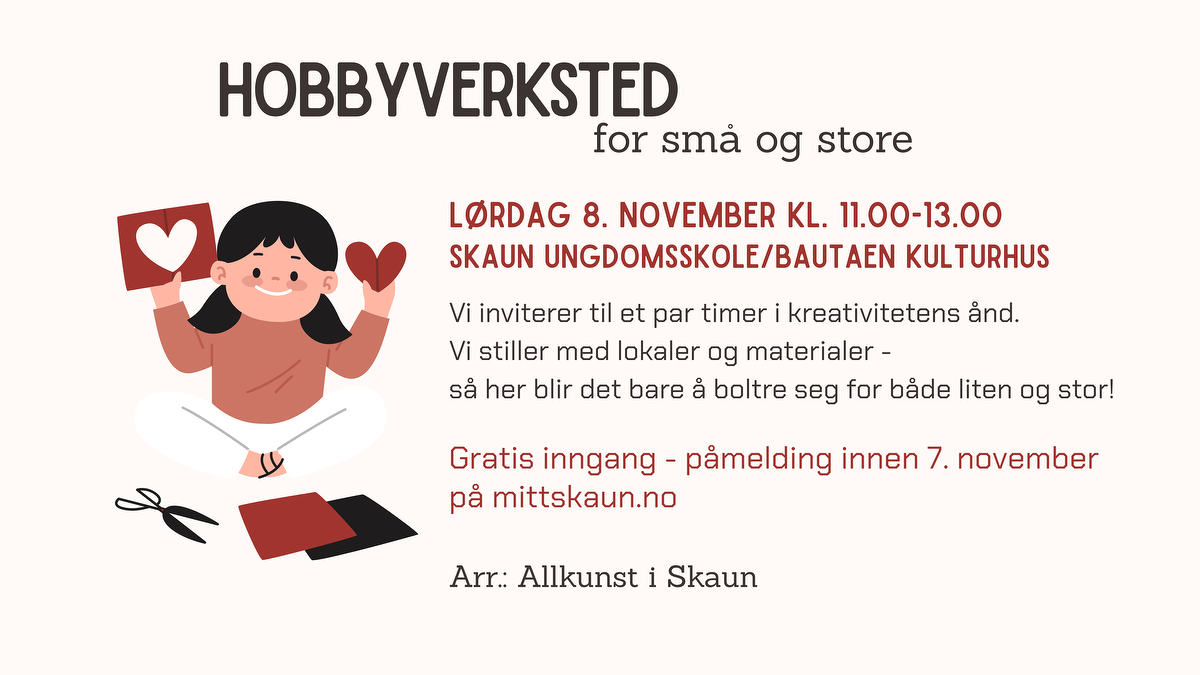 HOBBYVERKSTED
for små og store

LØRDAG 8. NOVEMBER KL. 11.00-13.00
SKAUN UNGDOMSSKOLE/BAUTAEN KULTURHUS

Vi inviterer til et par timer i kreativitetens ånd.
Vi stiller med lokaler og materialer -
så her blir det bare å boltre seg for både liten og stor!

Gratis inngang - påmelding innen 7. november på mittskaun.no

Arr.: Allkunst i Skaun